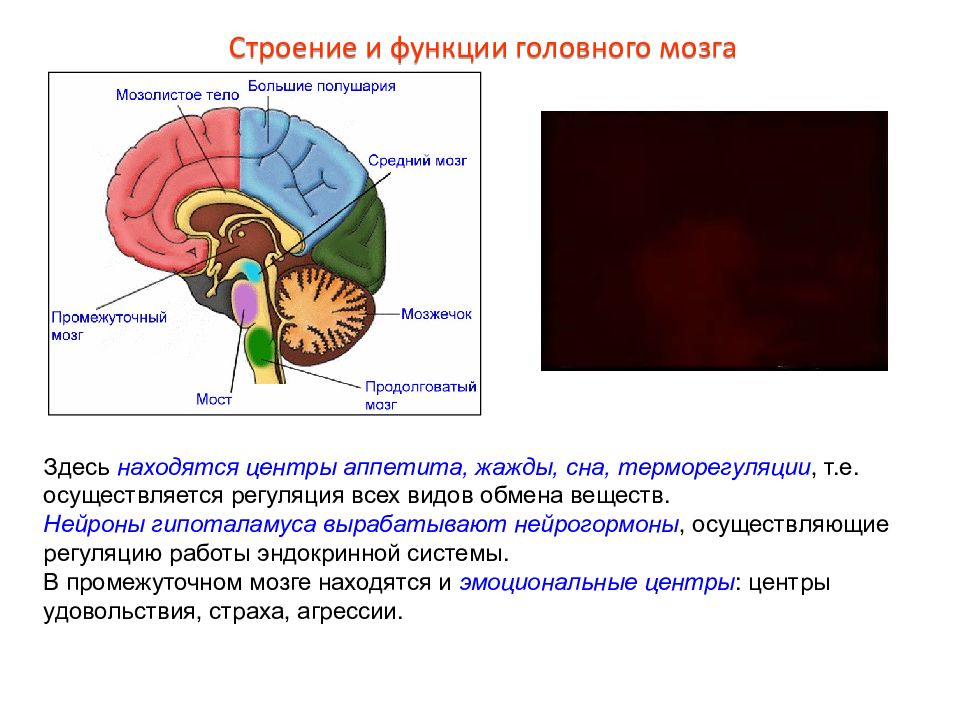 Строение и функции головного мозга

Мозолистое тело
Большие полушария
Средний мозг
Промежуточный мозг
Мозжечок
Мост
Продолговатый мозг

Здесь находятся центры аппетита, жажды, сна, терморегуляции, т.е. осуществляется регуляция всех видов обмена веществ.
Нейроны гипоталамуса вырабатывают нейрогормоны, осуществляющие регуляцию работы эндокринной системы.
В промежуточном мозге находятся и эмоциональные центры: центры удовольствия, страха, агрессии.